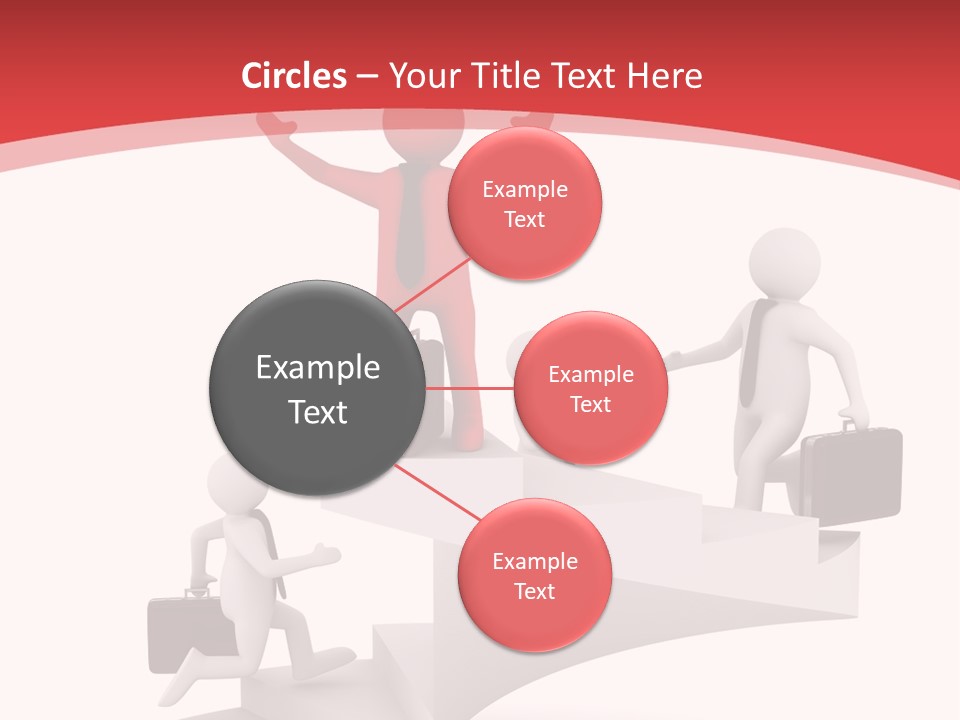 Circles – Your Title Text Here

Example Text

Example Text

Example Text

Example Text